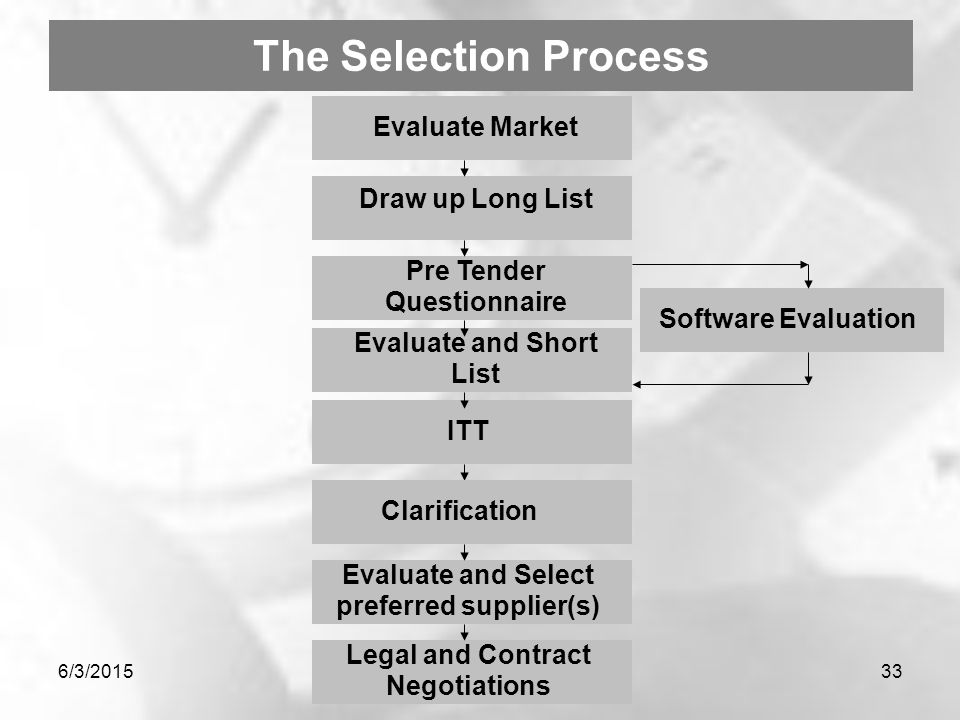 The Selection Process

Evaluate Market

Draw up Long List

Pre Tender Questionnaire

Software Evaluation

Evaluate and Short List

ITT

Clarification

Evaluate and Select preferred supplier(s)

Legal and Contract Negotiations

6/3/2015

33